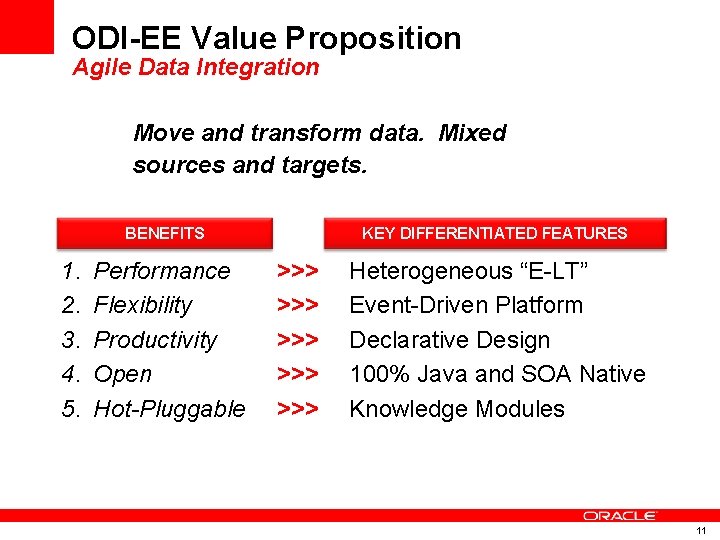 ODI-EE Value Proposition
Agile Data Integration

Move and transform data. Mixed sources and targets.

| BENEFITS | | KEY DIFFERENTIATED FEATURES |
|---|---|---|
| 1. Performance | >>> | Heterogeneous “E-LT” |
| 2. Flexibility | >>> | Event-Driven Platform |
| 3. Productivity | >>> | Declarative Design |
| 4. Open | >>> | 100% Java and SOA Native |
| 5. Hot-Pluggable | >>> | Knowledge Modules |

ORACLE

11